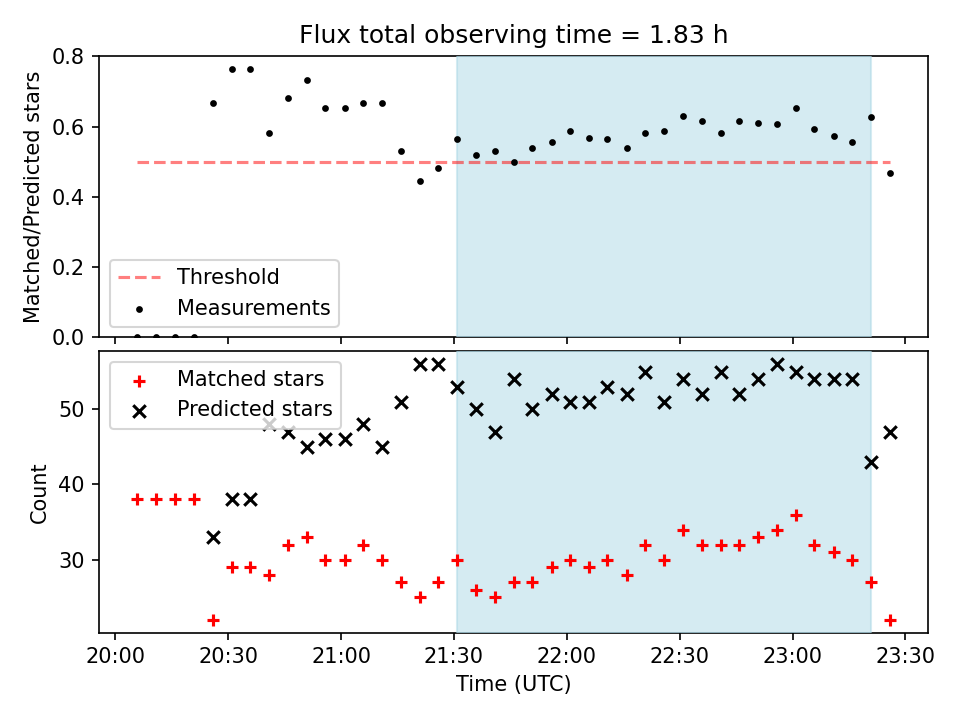 Flux total observing time = 1.83 h

Matched/Predicted stars

0.8
0.6
0.4
0.2
0.0

Threshold
Measurements

Matched stars
Predicted stars

Count

50
40
30

20:00
20:30
21:00
21:30
22:00
22:30
23:00
23:30

Time (UTC)